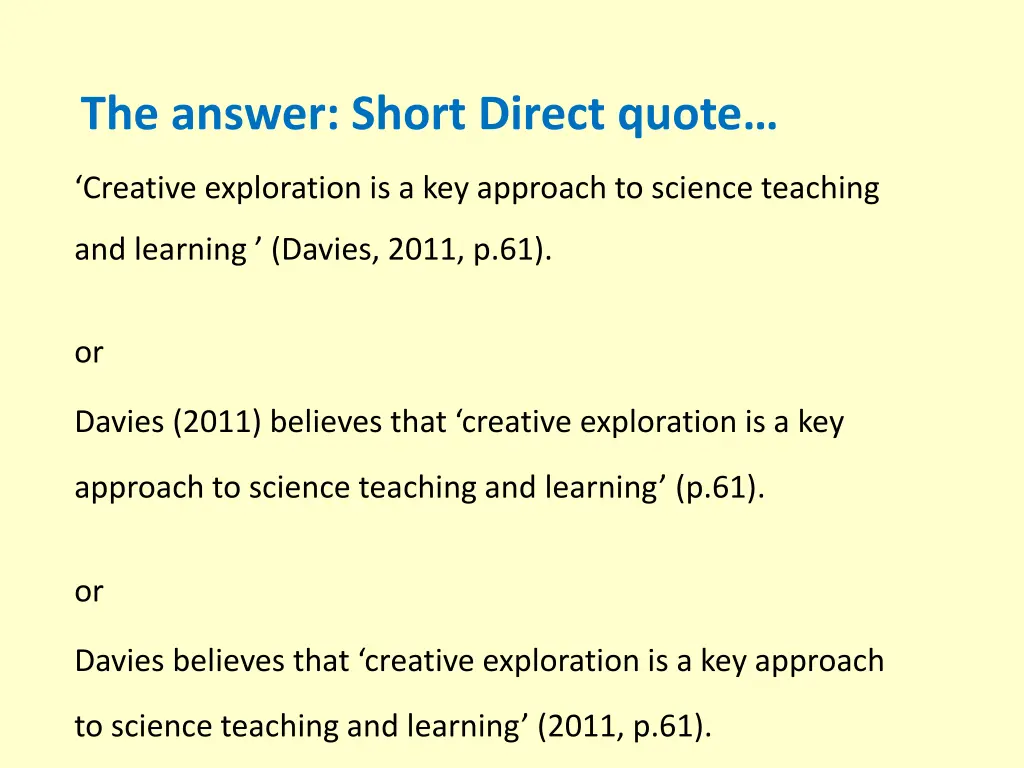 The answer: Short Direct quote…

‘Creative exploration is a key approach to science teaching and learning ’ (Davies, 2011, p.61).

or

Davies (2011) believes that ‘creative exploration is a key approach to science teaching and learning’ (p.61).

or

Davies believes that ‘creative exploration is a key approach to science teaching and learning’ (2011, p.61).